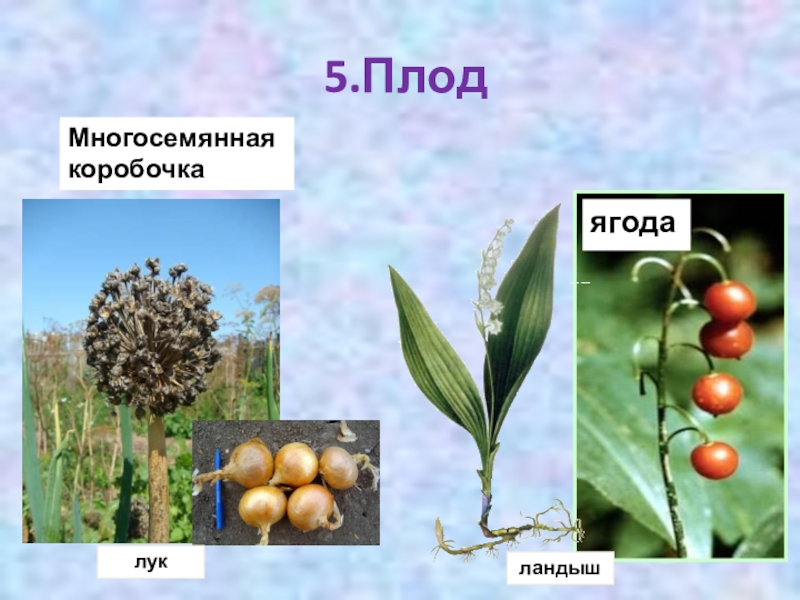 5.Плод

Многосемянная коробочка

ягода

лук

ландыш